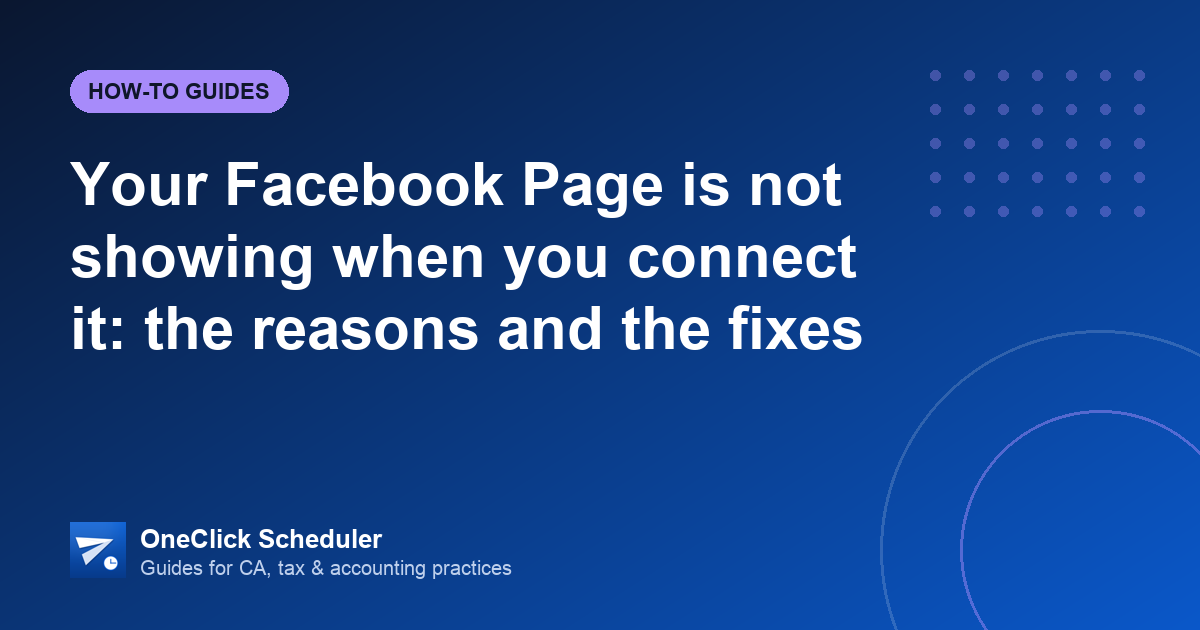 HOW-TO GUIDES

Your Facebook Page is not showing when you connect it: the reasons and the fixes

OneClick Scheduler
Guides for CA, tax & accounting practices